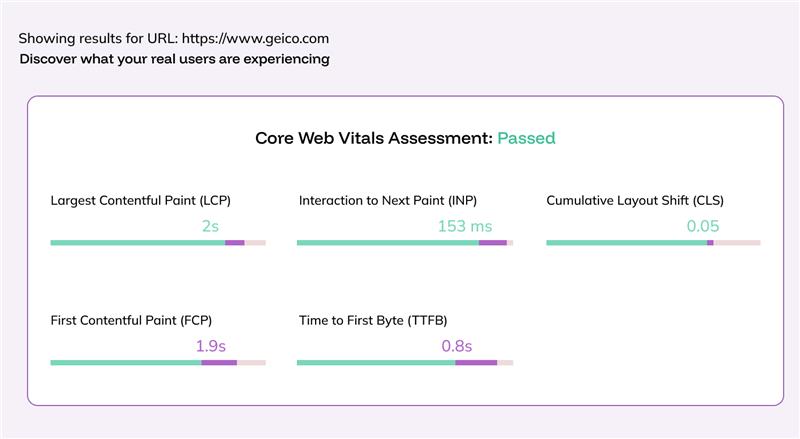 Showing results for URL: https://www.geico.com
Discover what your real users are experiencing

Core Web Vitals Assessment: Passed

Largest Contentful Paint (LCP)
2s

Interaction to Next Paint (INP)
153 ms

Cumulative Layout Shift (CLS)
0.05

First Contentful Paint (FCP)
1.9s

Time to First Byte (TTFB)
0.8s